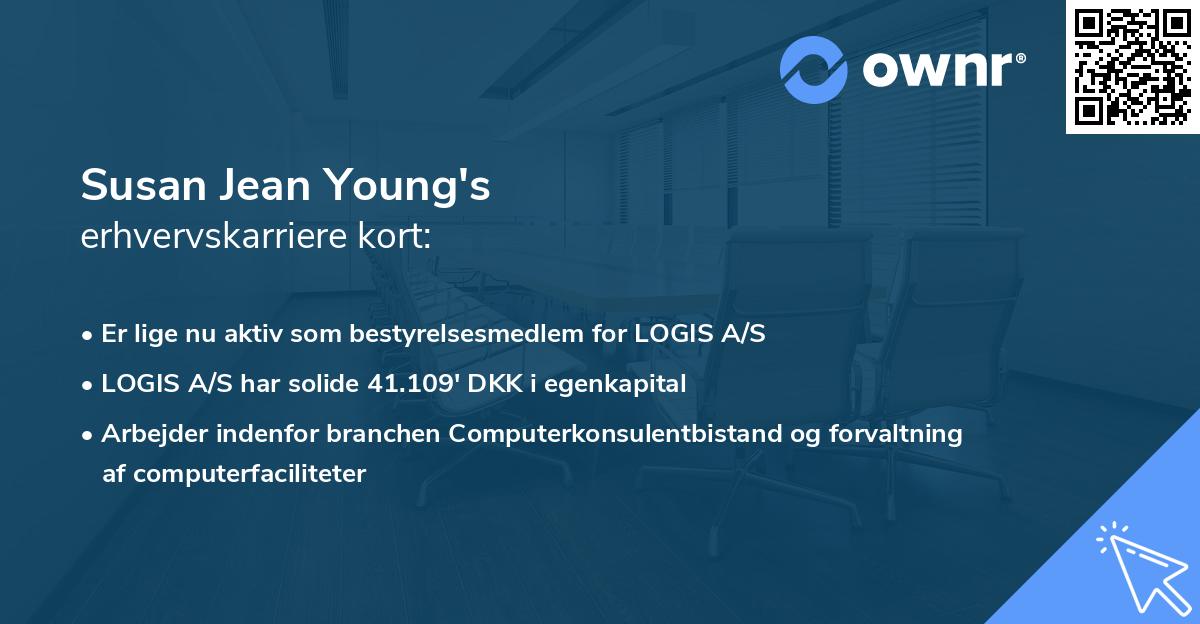 ownr®

Susan Jean Young's
erhvervskarriere kort:

• Er lige nu aktiv som bestyrelsesmedlem for LOGIS A/S
• LOGIS A/S har solide 41.109' DKK i egenkapital
• Arbejder indenfor branchen Computerkonsulentbistand og forvaltning af computerfaciliteter